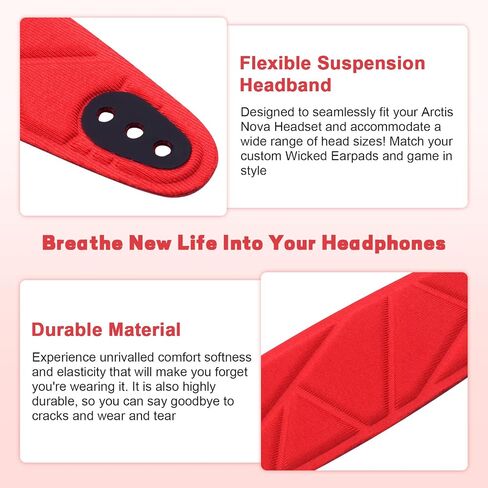 Flexible Suspension Headband

Designed to seamlessly fit your Arctis Nova Headset and accommodate a wide range of head sizes! Match your custom Wicked Earpads and game in style

Breathe New Life Into Your Headphones

Durable Material

Experience unrivalled comfort softness and elasticity that will make you forget you're wearing it. It is also highly durable, so you can say goodbye to cracks and wear and tear